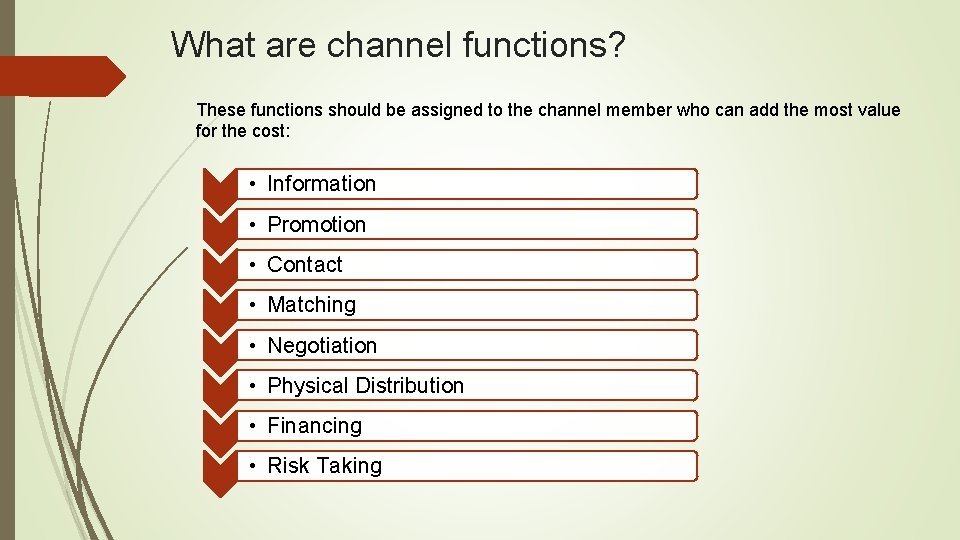 What are channel functions?

These functions should be assigned to the channel member who can add the most value for the cost:

• Information
• Promotion
• Contact
• Matching
• Negotiation
• Physical Distribution
• Financing
• Risk Taking